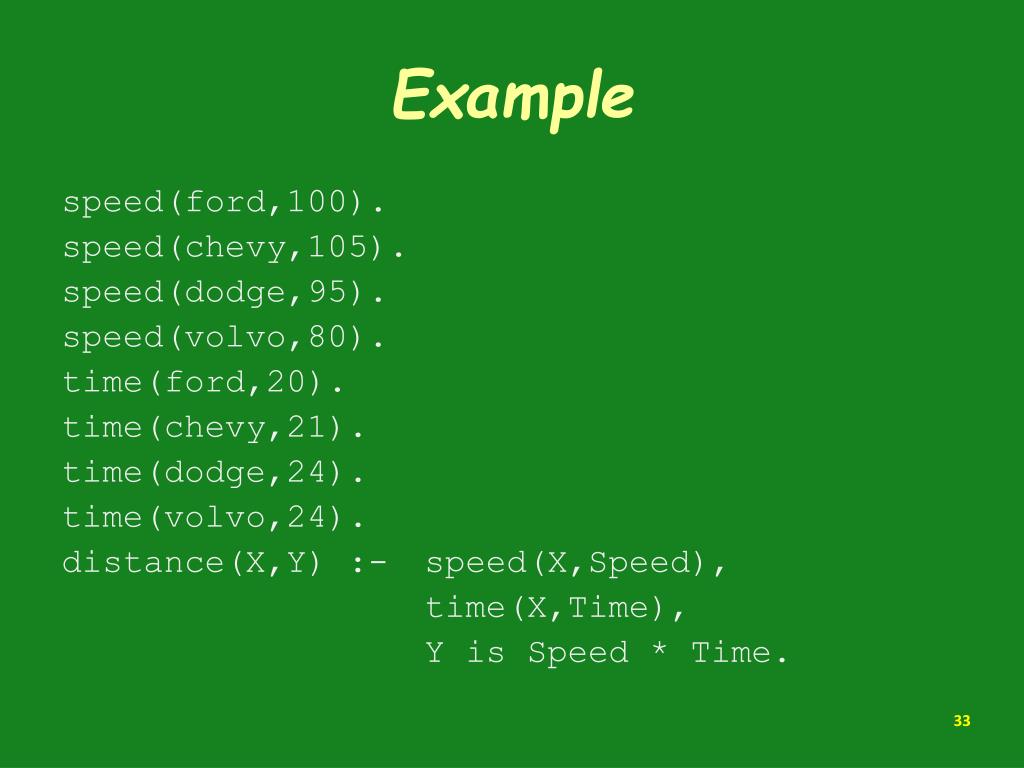 Example

speed(ford,100).
speed(chevy,105).
speed(dodge,95).
speed(volvo,80).
time(ford,20).
time(chevy,21).
time(dodge,24).
time(volvo,24).
distance(X,Y) :-  speed(X,Speed),
                  time(X,Time),
                  Y is Speed * Time.

33